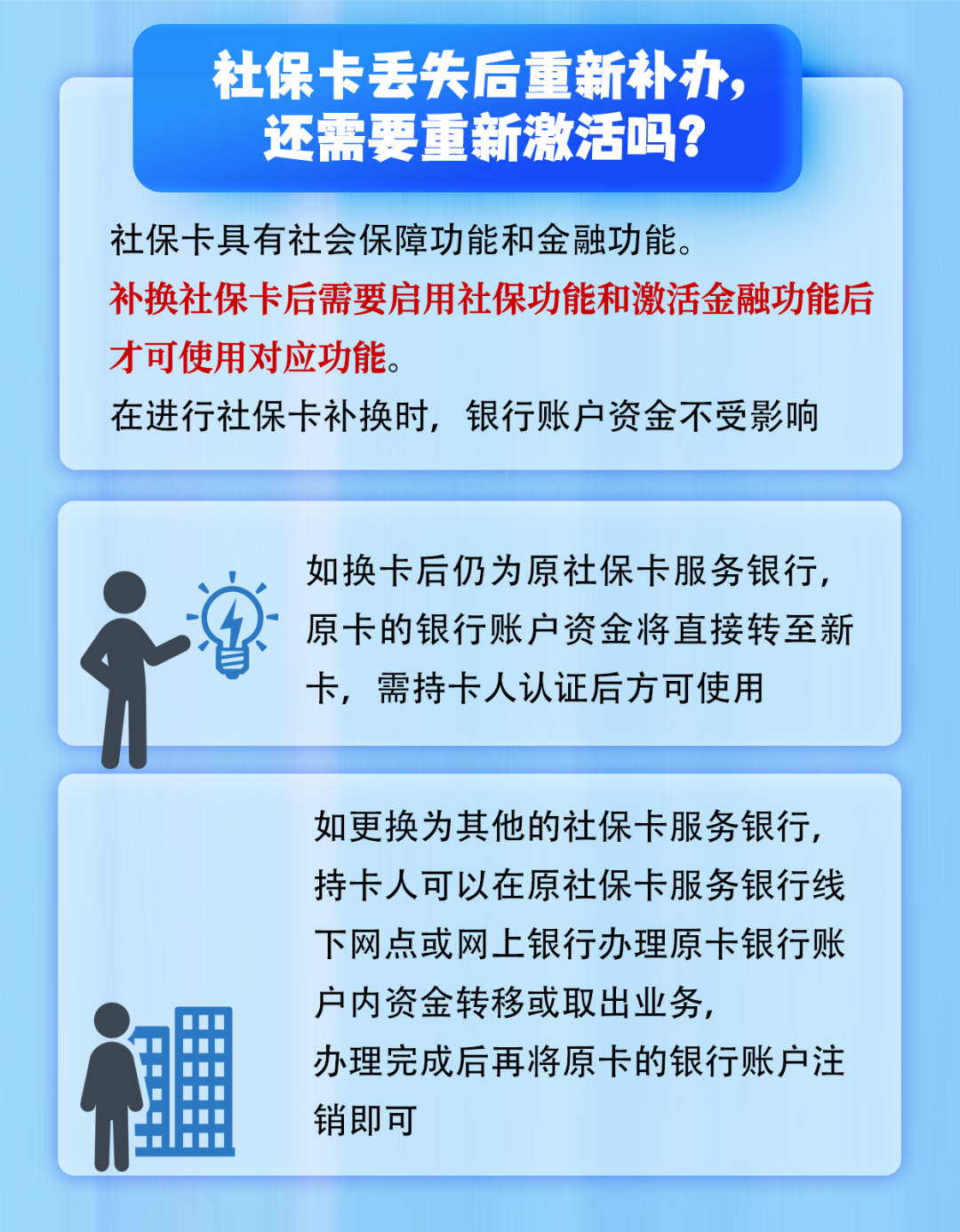 社保卡丢失后重新补办，还需要重新激活吗？

社保卡具有社会保障功能和金融功能。
补换社保卡后需要启用社保功能和激活金融功能后才可使用对应功能。
在进行社保卡补换时，银行账户资金不受影响

如换卡后仍为原社保卡服务银行，原卡的银行账户资金将直接转至新卡，需持卡人认证后方可使用

如更换为其他的社保卡服务银行，持卡人可以在原社保卡服务银行线下网点或网上银行办理原卡银行账户内资金转移或取出业务，
办理完成后再将原卡的银行账户注销即可